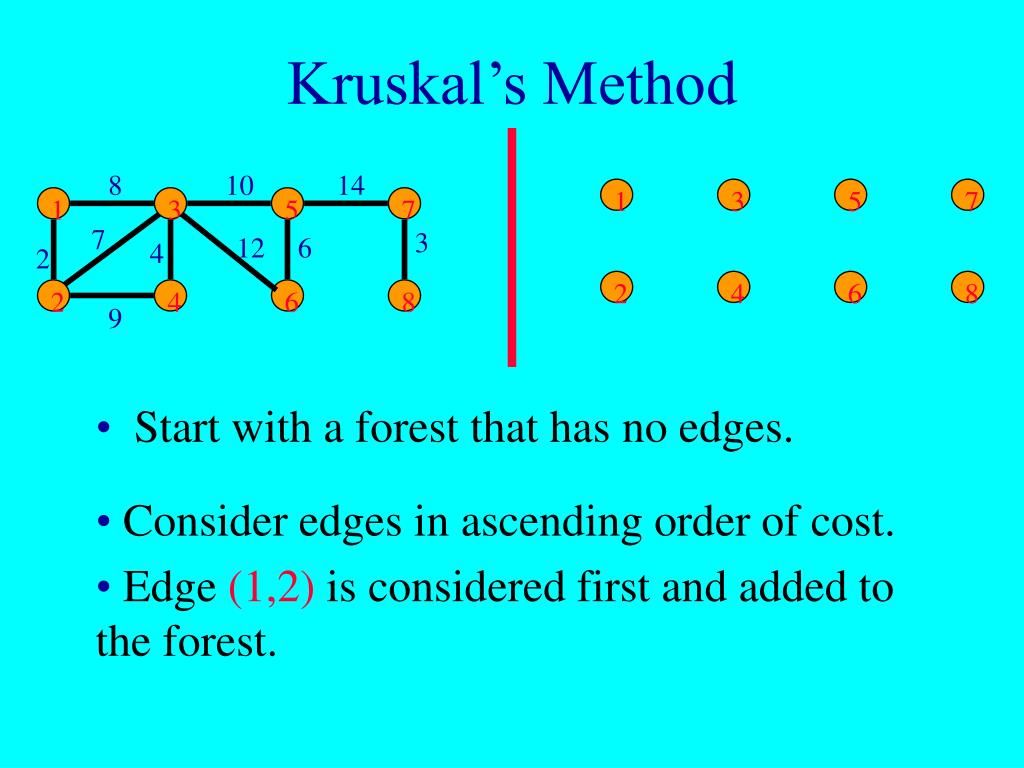 Kruskal's Method

8 10 14
1 3 5 7
2 7 4 12 6 3
2 4 6 8
9

1 3 5 7
2 4 6 8

• Start with a forest that has no edges.

• Consider edges in ascending order of cost.

• Edge (1,2) is considered first and added to the forest.